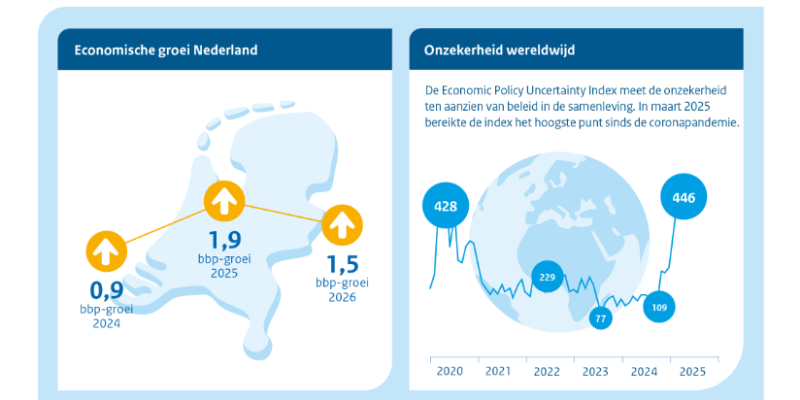 Economische groei Nederland

0,9
bbp-groei
2024

1,9
bbp-groei
2025

1,5
bbp-groei
2026

Onzekerheid wereldwijd

De Economic Policy Uncertainty Index meet de onzekerheid ten aanzien van beleid in de samenleving. In maart 2025 bereikte de index het hoogste punt sinds de coronapandemie.

428
229
77
109
446

2020 2021 2022 2023 2024 2025